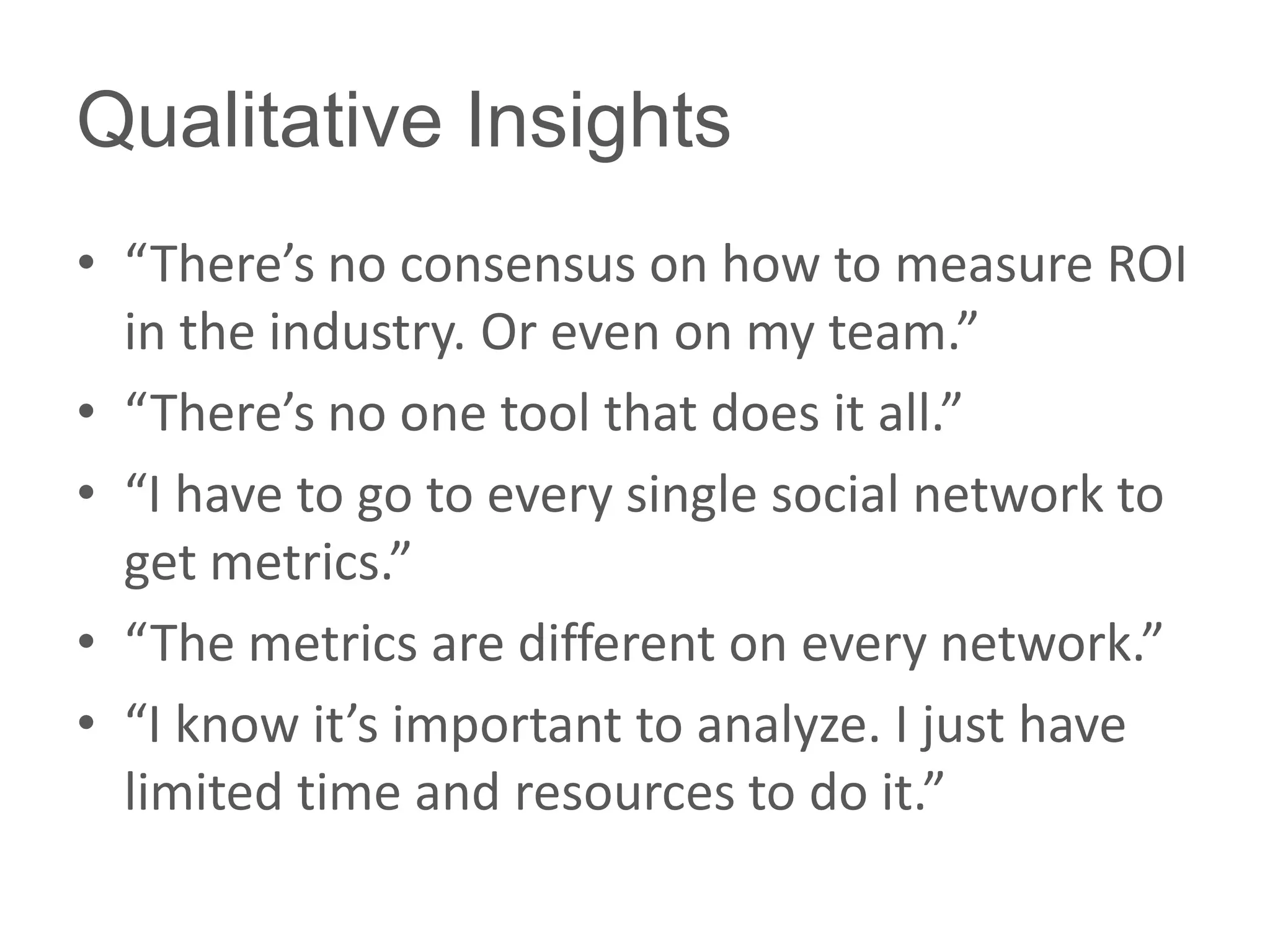 Qualitative Insights

• “There’s no consensus on how to measure ROI in the industry. Or even on my team.”
• “There’s no one tool that does it all.”
• “I have to go to every single social network to get metrics.”
• “The metrics are different on every network.”
• “I know it’s important to analyze. I just have limited time and resources to do it.”